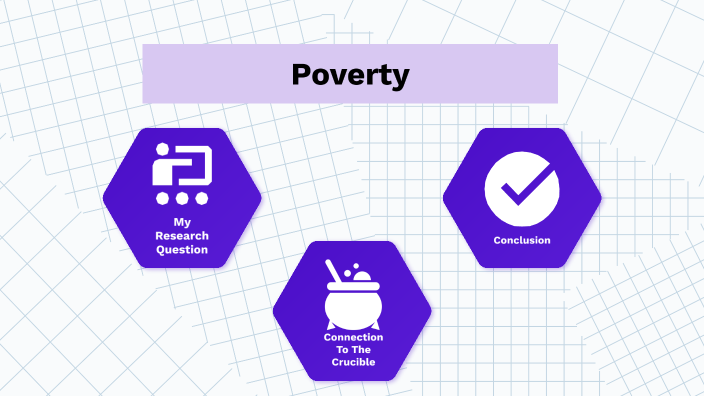 Poverty

My Research Question

Connection To The Crucible

Conclusion